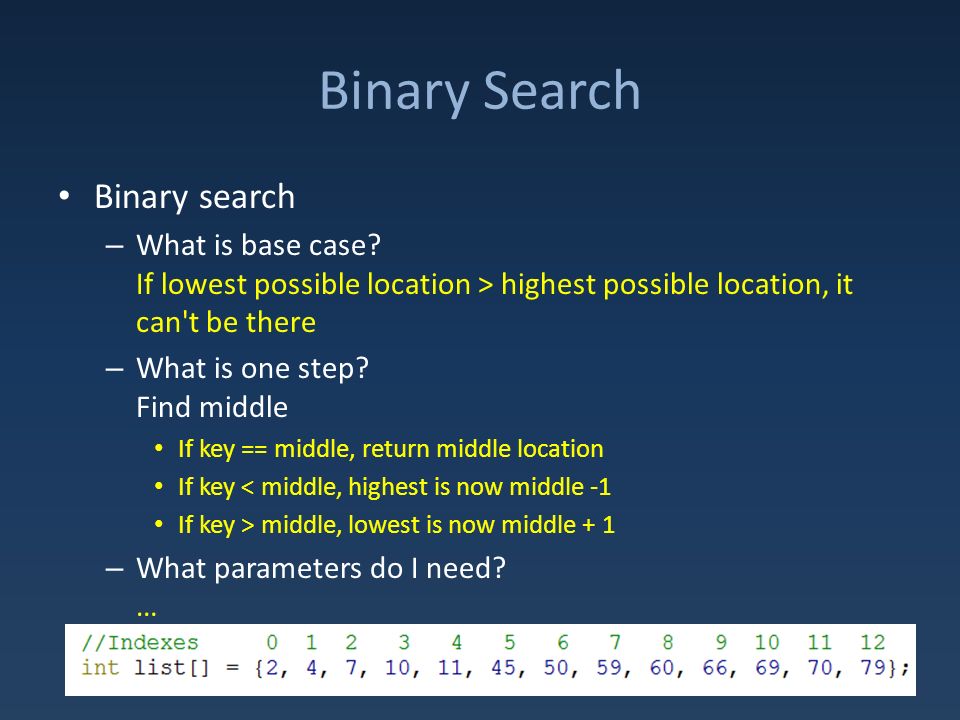 Binary Search

• Binary search
 – What is base case?
 If lowest possible location > highest possible location, it can't be there
 – What is one step?
 Find middle
 • If key == middle, return middle location
 • If key < middle, highest is now middle -1
 • If key > middle, lowest is now middle + 1
 – What parameters do I need?
 ...

//Indexes 0 1 2 3 4 5 6 7 8 9 10 11 12
int list[] = {2, 4, 7, 10, 11, 45, 50, 59, 60, 66, 69, 70, 79};